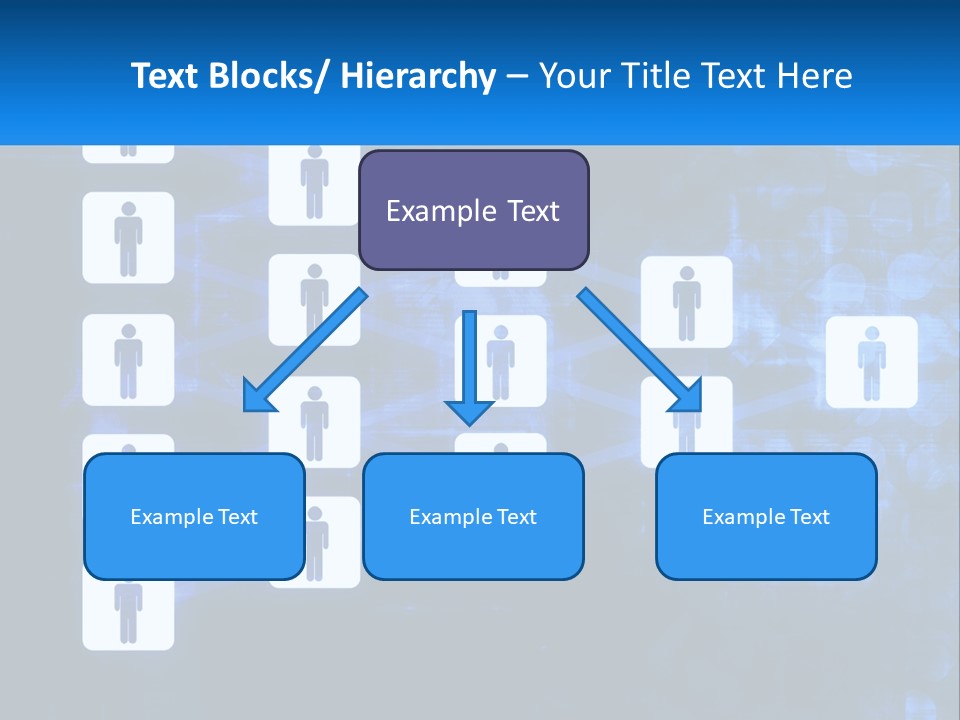 Text Blocks/ Hierarchy – Your Title Text Here

Example Text

Example Text

Example Text

Example Text